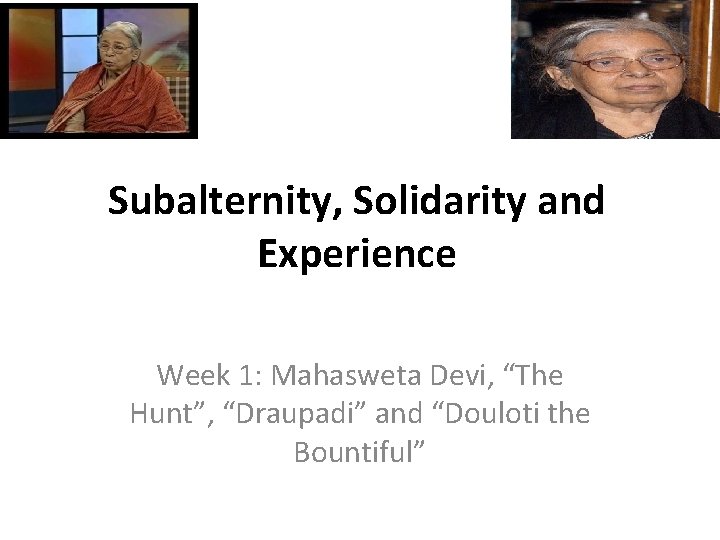 Subalternity, Solidarity and Experience

Week 1: Mahasweta Devi, “The Hunt”, “Draupadi” and “Douloti the Bountiful”